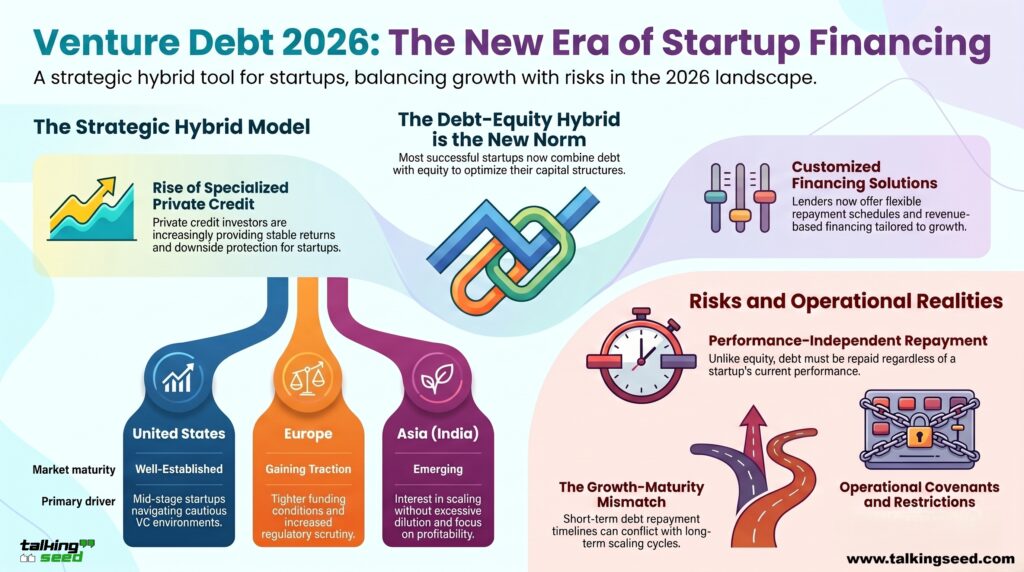 Venture Debt 2026: The New Era of Startup Financing

A strategic hybrid tool for startups, balancing growth with risks in the 2026 landscape.

The Strategic Hybrid Model

Rise of Specialized Private Credit

Private credit investors are increasingly providing stable returns and downside protection for startups.

The Debt-Equity Hybrid is the New Norm

Most successful startups now combine debt with equity to optimize their capital structures.

Customized Financing Solutions

Lenders now offer flexible repayment schedules and revenue-based financing tailored to growth.

| | United States | Europe | Asia (India) |
|---|---|---|---|
| Market maturity | Well-Established | Gaining Traction | Emerging |
| Primary driver | Mid-stage startups navigating cautious VC environments. | Tighter funding conditions and increased regulatory scrutiny. | Interest in scaling without excessive dilution and focus on profitability. |

Risks and Operational Realities

Performance-Independent Repayment

Unlike equity, debt must be repaid regardless of a startup's current performance.

The Growth-Maturity Mismatch

Short-term debt repayment timelines can conflict with long-term scaling cycles.

Operational Covenants and Restrictions

talking seed

www.talkingseed.com